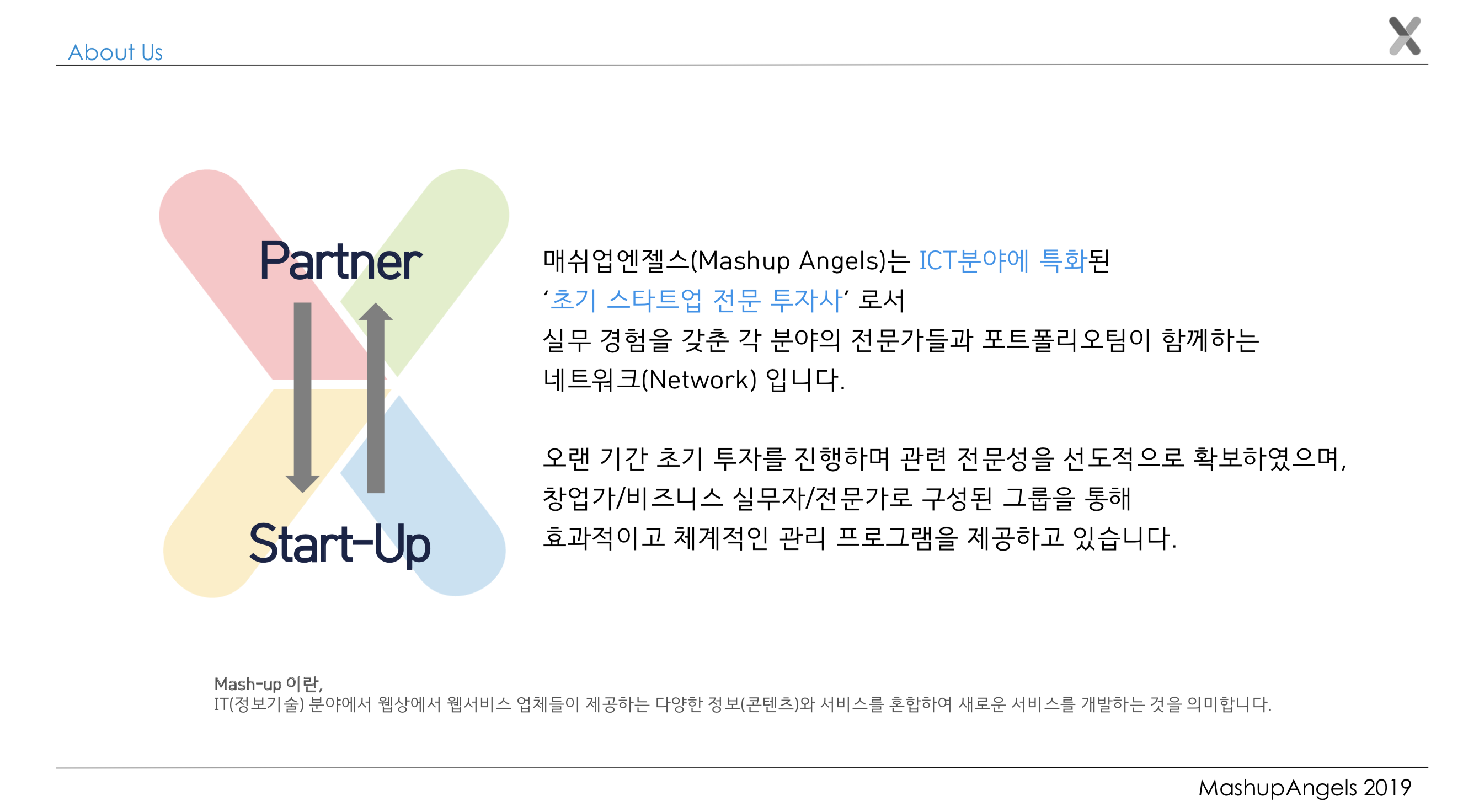 About Us

Partner

Start-Up

매쉬업엔젤스(Mashup Angels)는 ICT분야에 특화된 ‘초기 스타트업 전문 투자사’ 로서 실무 경험을 갖춘 각 분야의 전문가들과 포트폴리오팀이 함께하는 네트워크(Network) 입니다.

오랜 기간 초기 투자를 진행하며 관련 전문성을 선도적으로 확보하였으며, 창업가/비즈니스 실무자/전문가로 구성된 그룹을 통해 효과적이고 체계적인 관리 프로그램을 제공하고 있습니다.

Mash-up 이란,
IT(정보기술) 분야에서 웹상에서 웹서비스 업체들이 제공하는 다양한 정보(콘텐츠)와 서비스를 혼합하여 새로운 서비스를 개발하는 것을 의미합니다.

MashupAngels 2019